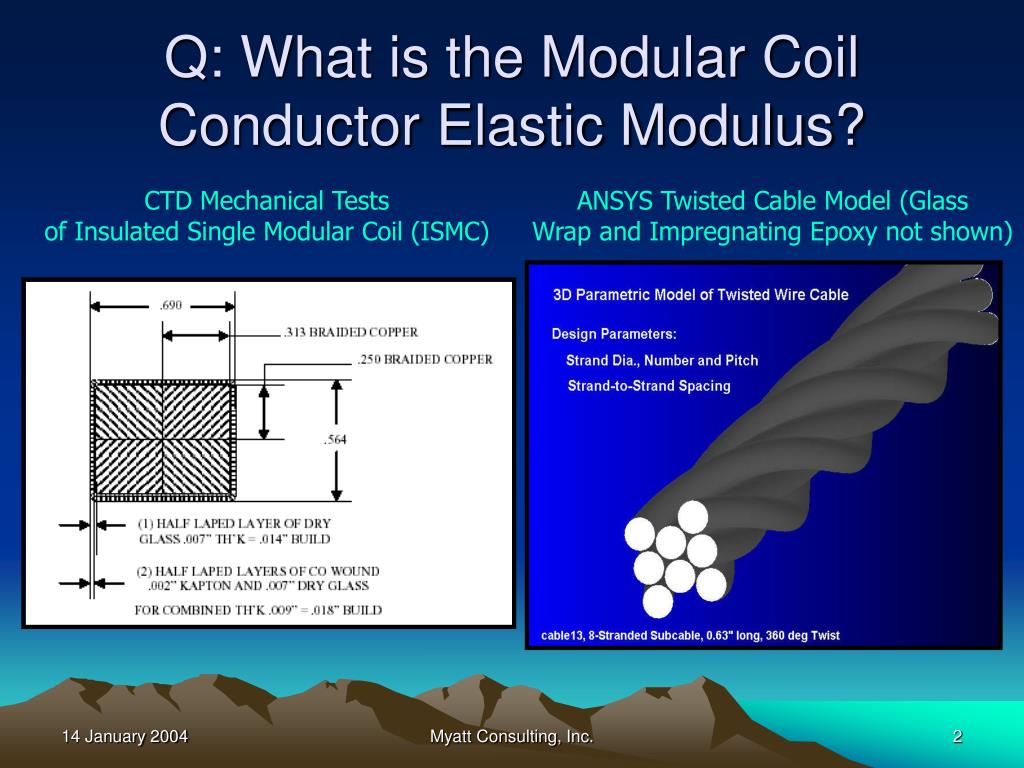 Q: What is the Modular Coil Conductor Elastic Modulus?

CTD Mechanical Tests
of Insulated Single Modular Coil (ISMC)

.690

.313 BRAIDED COPPER

.250 BRAIDED COPPER

.564

(1) HALF LAPED LAYER OF DRY GLASS .007" TH'K = .014" BUILD

(2) HALF LAPED LAYERS OF CO WOUND .002" KAPTON AND .007" DRY GLASS

FOR COMBINED TH'K .009" = .018" BUILD

ANSYS Twisted Cable Model (Glass Wrap and Impregnating Epoxy not shown)

3D Parametric Model of Twisted Wire Cable

Design Parameters:

Strand Dia., Number and Pitch

Strand-to-Strand Spacing

cable13, 8-Stranded Subcable, 0.63" long, 360 deg Twist

14 January 2004

Myatt Consulting, Inc.

2